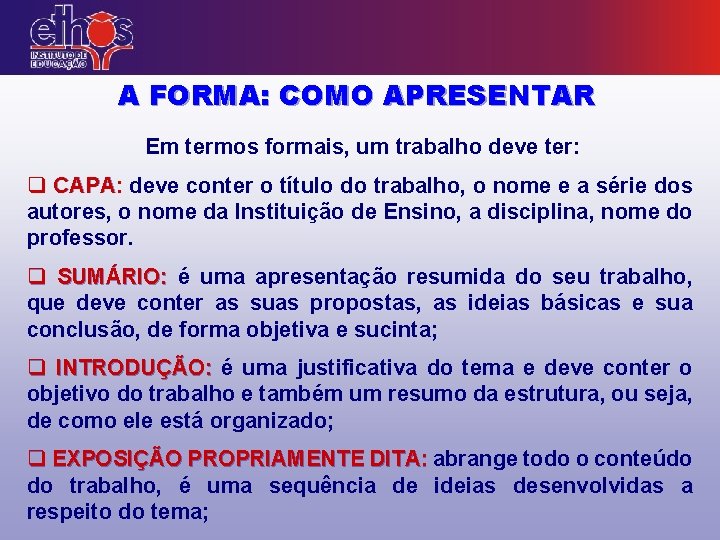 ethos
INSTITUTO DE EDUCAÇÃO

A FORMA: COMO APRESENTAR

Em termos formais, um trabalho deve ter:

❑ CAPA: deve conter o título do trabalho, o nome e a série dos autores, o nome da Instituição de Ensino, a disciplina, nome do professor.

❑ SUMÁRIO: é uma apresentação resumida do seu trabalho, que deve conter as suas propostas, as ideias básicas e sua conclusão, de forma objetiva e sucinta;

❑ INTRODUÇÃO: é uma justificativa do tema e deve conter o objetivo do trabalho e também um resumo da estrutura, ou seja, de como ele está organizado;

❑ EXPOSIÇÃO PROPRIAMENTE DITA: abrange todo o conteúdo do trabalho, é uma sequência de ideias desenvolvidas a respeito do tema;